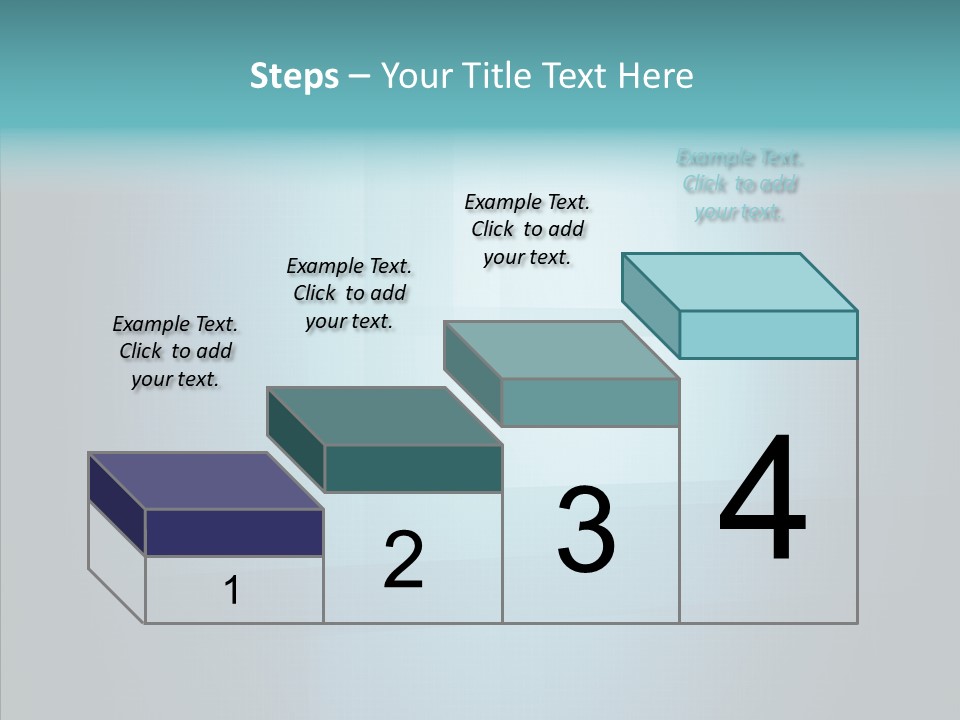 Steps – Your Title Text Here

Example Text. Click to add your text.

Example Text. Click to add your text.

Example Text. Click to add your text.

Example Text. Click to add your text.

1

2

3

4